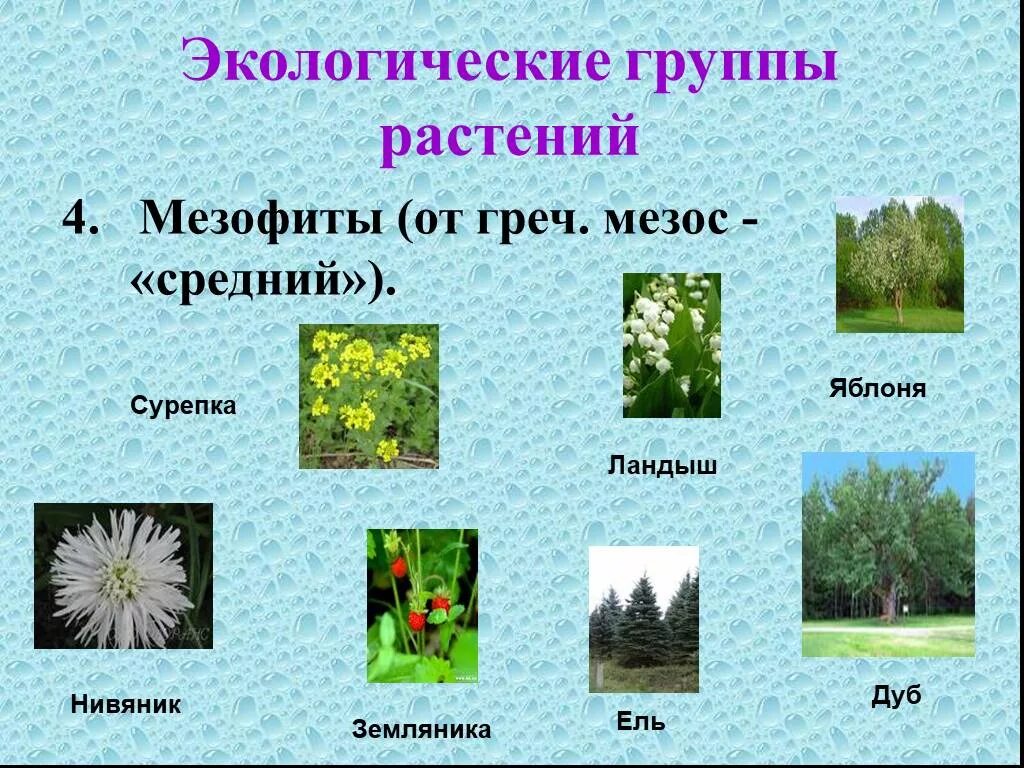 Экологические группы растений

4. Мезофиты (от греч. мезос - «средний»).

Сурепка

Ландыш

Яблоня

Нивяник

Земляника

Ель

Дуб